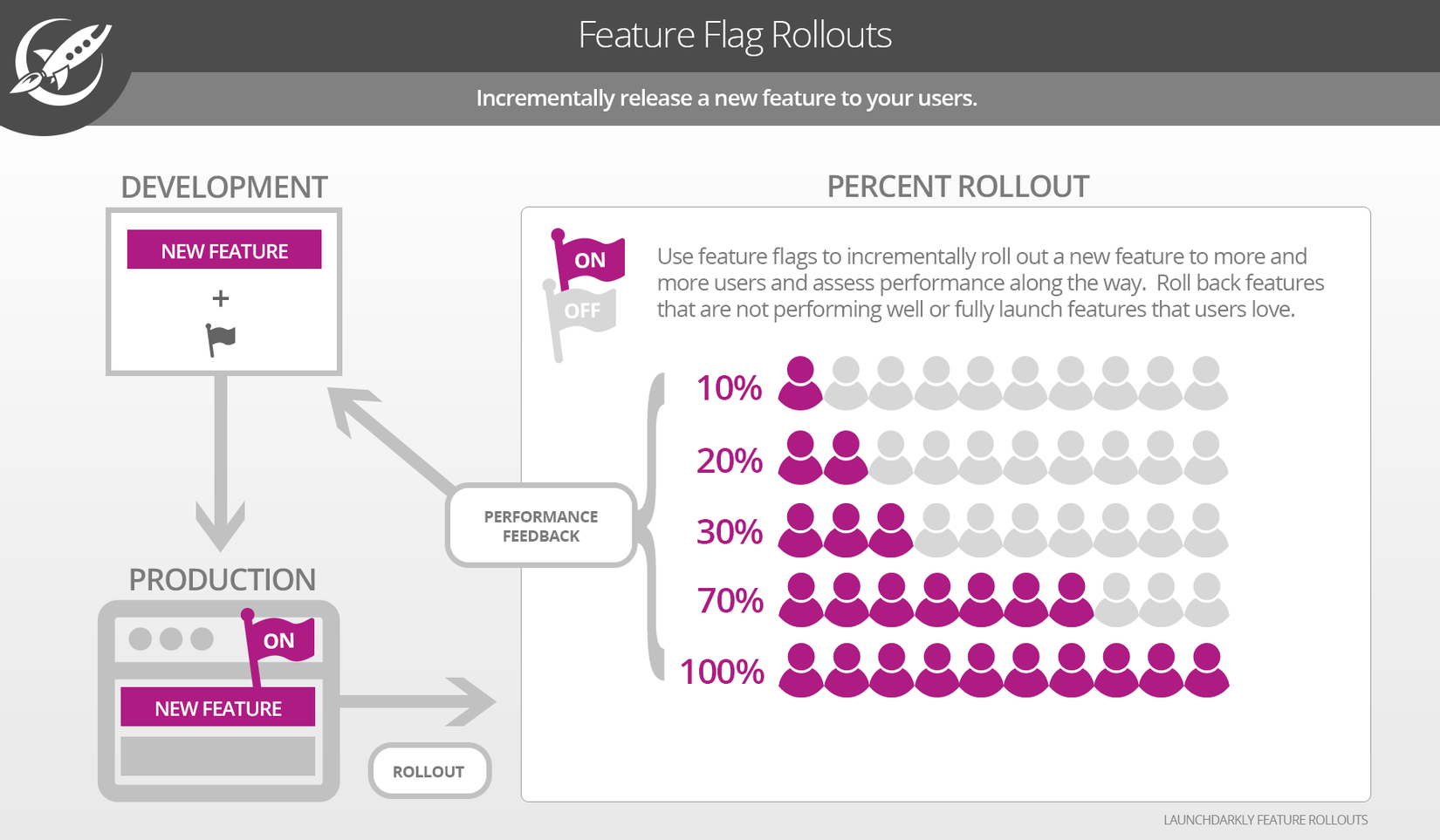 Feature Flag Rollouts

Incrementally release a new feature to your users.

DEVELOPMENT

NEW FEATURE

+

PRODUCTION

ON

NEW FEATURE

ROLLOUT

PERFORMANCE FEEDBACK

PERCENT ROLLOUT

ON

OFF

Use feature flags to incrementally roll out a new feature to more and more users and assess performance along the way. Roll back features that are not performing well or fully launch features that users love.

10%

20%

30%

70%

100%

LAUNCHDARKLY FEATURE ROLLOUTS